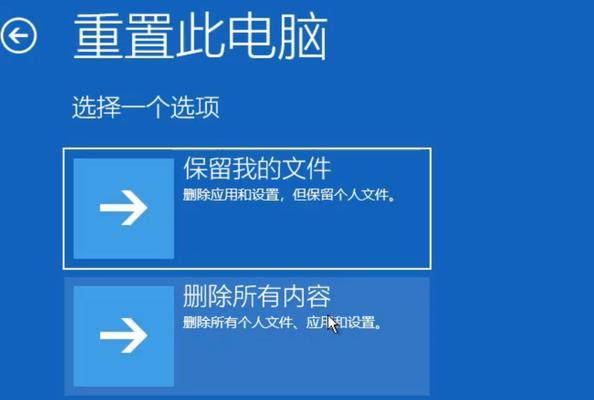 重置此电脑

选择一个选项

保留我的文件
删除应用和设置，但保留个人文件。

删除所有内容
删除所有个人文件、应用和设置。